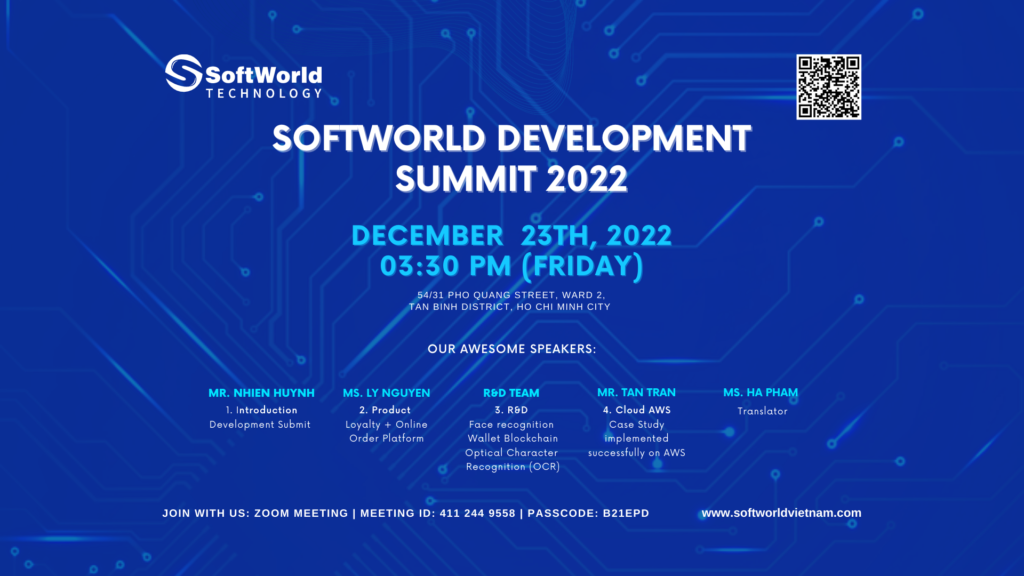 SoftWorld
TECHNOLOGY

SOFTWORLD DEVELOPMENT SUMMIT 2022

DECEMBER 23TH, 2022
03:30 PM (FRIDAY)

54/31 PHO QUANG STREET, WARD 2, TAN BINH DISTRICT, HO CHI MINH CITY

OUR AWESOME SPEAKERS:

MR. NHIEN HUYNH
1. Introduction
Development Submit

MS. LY NGUYEN
2. Product
Loyalty + Online Order Platform

R&D TEAM
3. R&D
Face recognition
Wallet Blockchain
Optical Character Recognition (OCR)

MR. TAN TRAN
4. Cloud AWS
Case Study implemented successfully on AWS

MS. HA PHAM
Translator

JOIN WITH US: ZOOM MEETING | MEETING ID: 411 244 9558 | PASSCODE: B21EPD

www.softworldvietnam.com